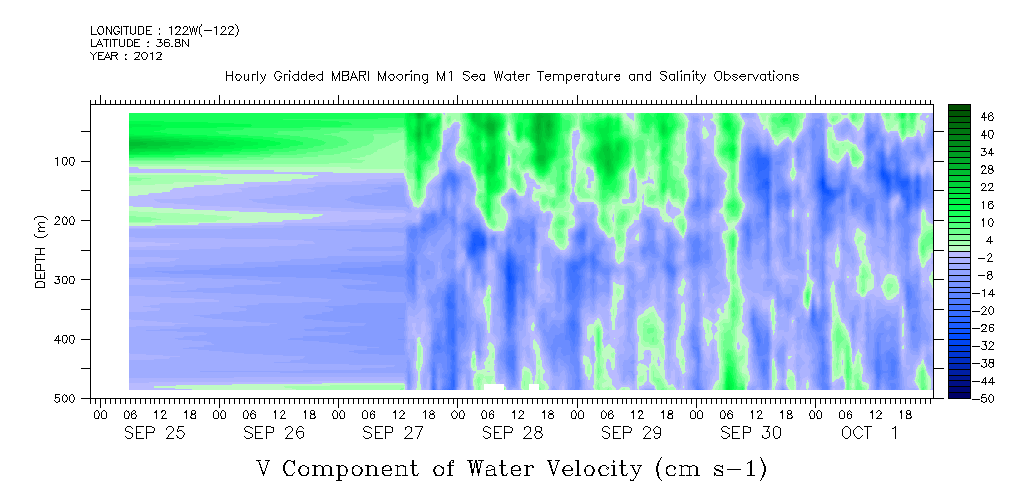 LONGITUDE : 122W(-122)
LATITUDE : 36.8N
YEAR : 2012

Hourly Gridded MBARI Mooring M1 Sea Water Temperature and Salinity Observations

DEPTH (m)
100
200
300
400
500

46
40
34
28
22
16
10
4
-2
-8
-14
-20
-26
-32
-38
-44
-50

00 06 12 18 00 06 12 18 00 06 12 18 00 06 12 18 00 06 12 18 00 06 12 18 00 06 12 18
SEP 25 SEP 26 SEP 27 SEP 28 SEP 29 SEP 30 OCT 1

V Component of Water Velocity (cm s-1)